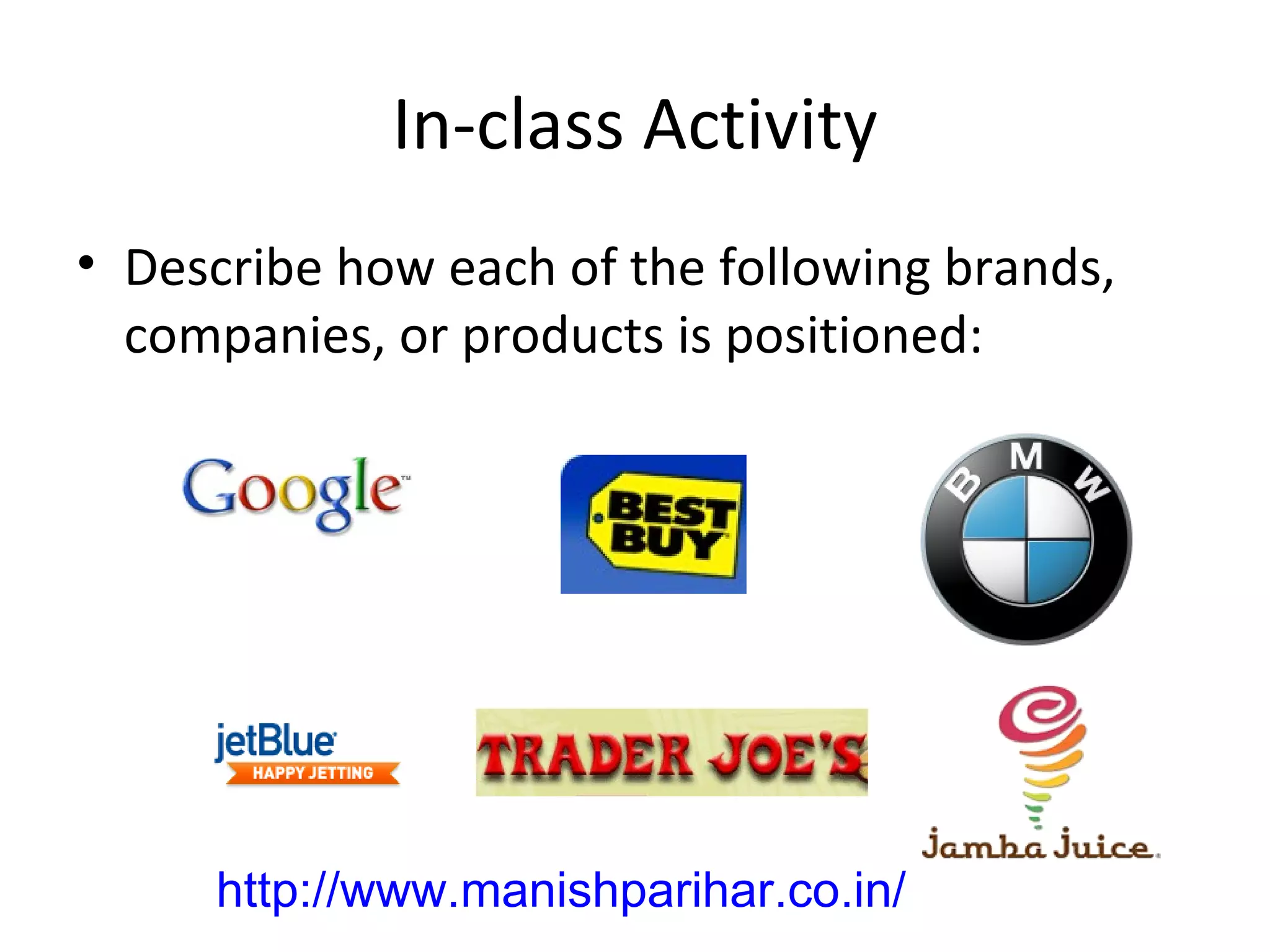 In-class Activity

• Describe how each of the following brands, companies, or products is positioned:

Google™

BEST BUY

BMW

jetBlue
HAPPY JETTING

TRADER JOE'S

Jamba Juice.

http://www.manishparihar.co.in/